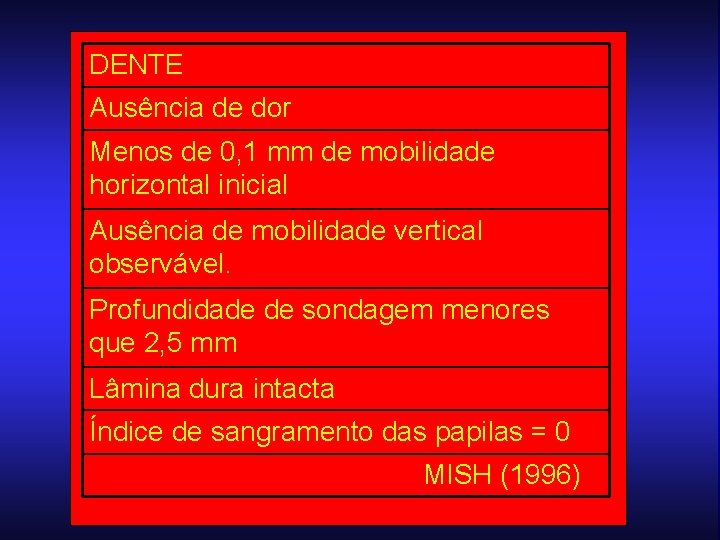 | DENTE |
|---|
| Ausência de dor |
| Menos de 0,1 mm de mobilidade horizontal inicial |
| Ausência de mobilidade vertical observável. |
| Profundidade de sondagem menores que 2,5 mm |
| Lâmina dura intacta |
| Índice de sangramento das papilas = 0 |
| MISH (1996) |